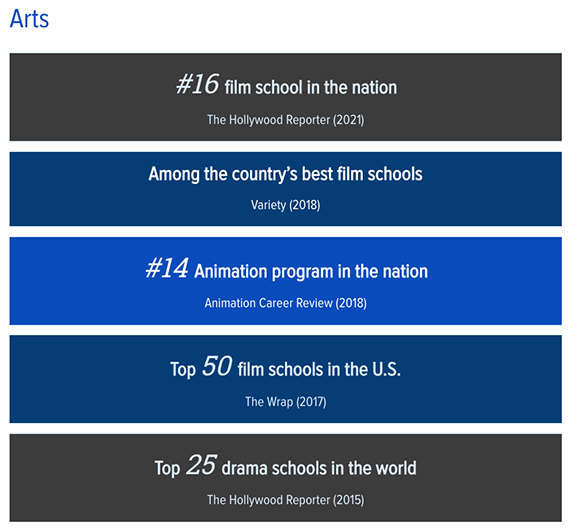 Arts

#16 film school in the nation

The Hollywood Reporter (2021)

Among the country's best film schools

Variety (2018)

#14 Animation program in the nation

Animation Career Review (2018)

Top 50 film schools in the U.S.

The Wrap (2017)

Top 25 drama schools in the world

The Hollywood Reporter (2015)